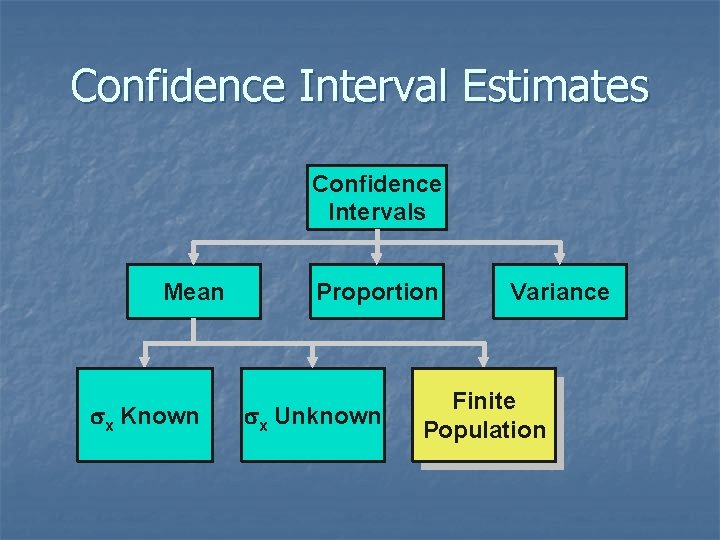 Confidence Interval Estimates

Confidence Intervals

Mean

Proportion

Variance

$\sigma_x$ Known

$\sigma_x$ Unknown

Finite Population